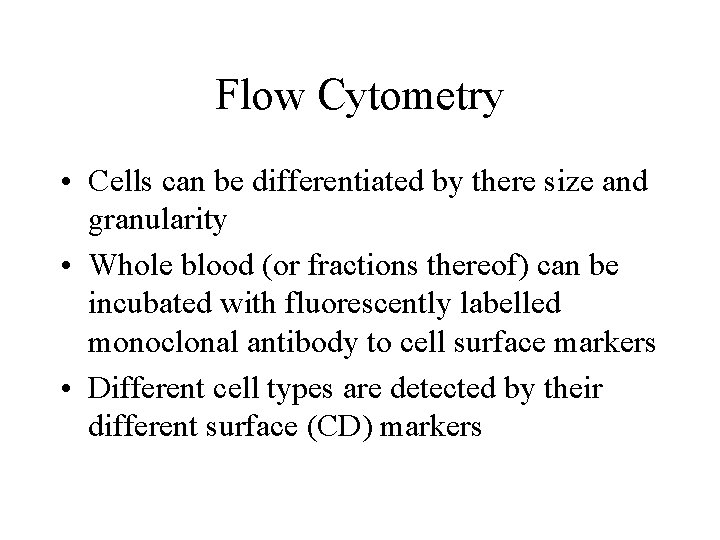 Flow Cytometry

• Cells can be differentiated by there size and granularity
• Whole blood (or fractions thereof) can be incubated with fluorescently labelled monoclonal antibody to cell surface markers
• Different cell types are detected by their different surface (CD) markers